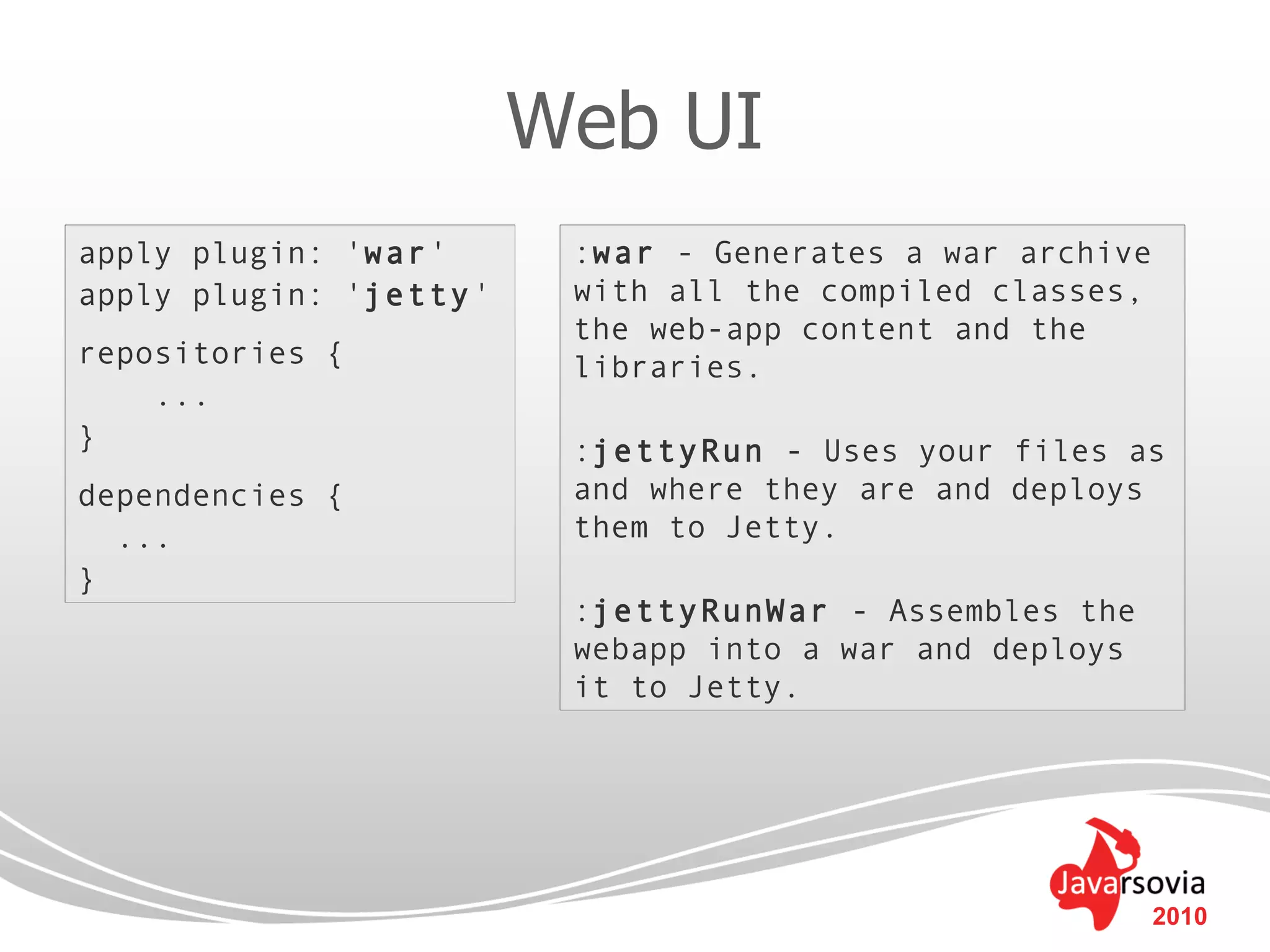 Web UI

apply plugin: 'war'
apply plugin: 'jetty'

repositories {
    ...
}

dependencies {
   ...
}

:war - Generates a war archive with all the compiled classes, the web-app content and the libraries.

:jettyRun - Uses your files as and where they are and deploys them to Jetty.

:jettyRunWar - Assembles the webapp into a war and deploys it to Jetty.

Javarsovia
2010